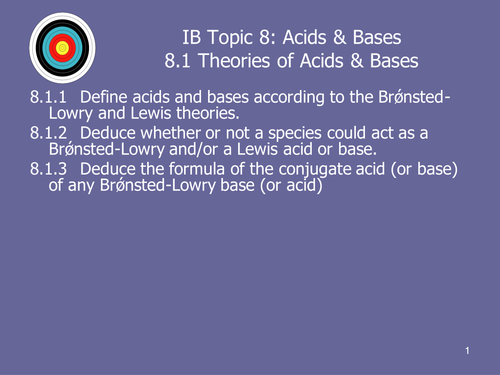 IB Topic 8: Acids & Bases
8.1 Theories of Acids & Bases

8.1.1 Define acids and bases according to the Brønsted-Lowry and Lewis theories.

8.1.2 Deduce whether or not a species could act as a Brønsted-Lowry and/or a Lewis acid or base.

8.1.3 Deduce the formula of the conjugate acid (or base) of any Brønsted-Lowry base (or acid)

1